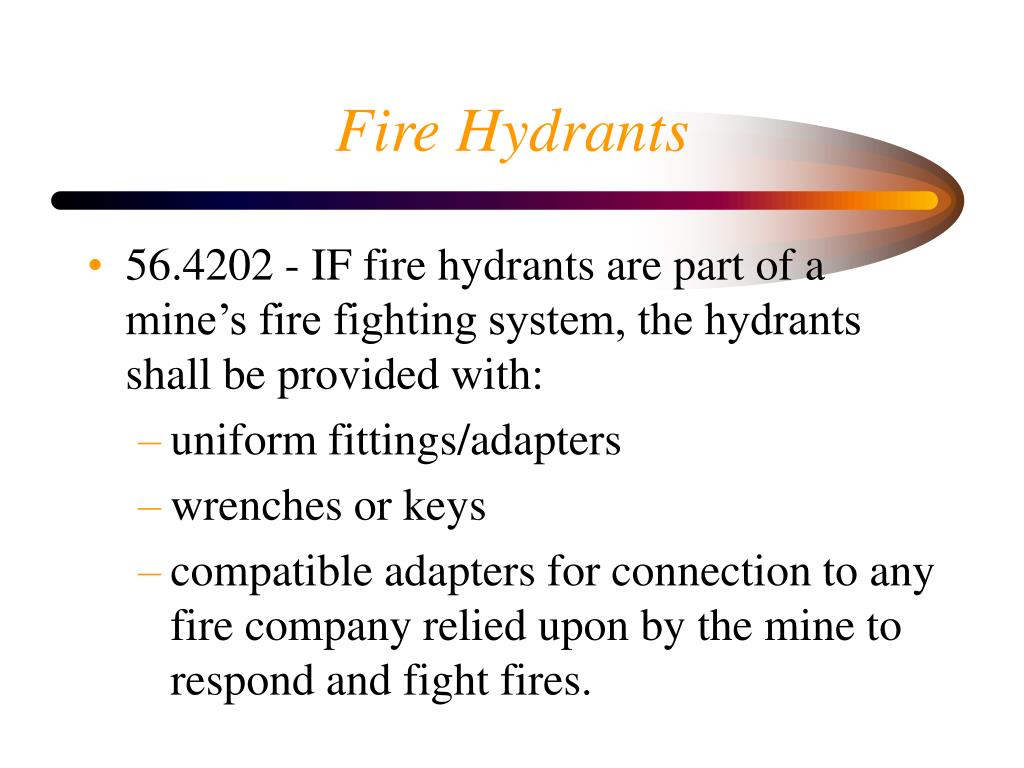 Fire Hydrants

• 56.4202 - IF fire hydrants are part of a mine’s fire fighting system, the hydrants shall be provided with:
– uniform fittings/adapters
– wrenches or keys
– compatible adapters for connection to any fire company relied upon by the mine to respond and fight fires.